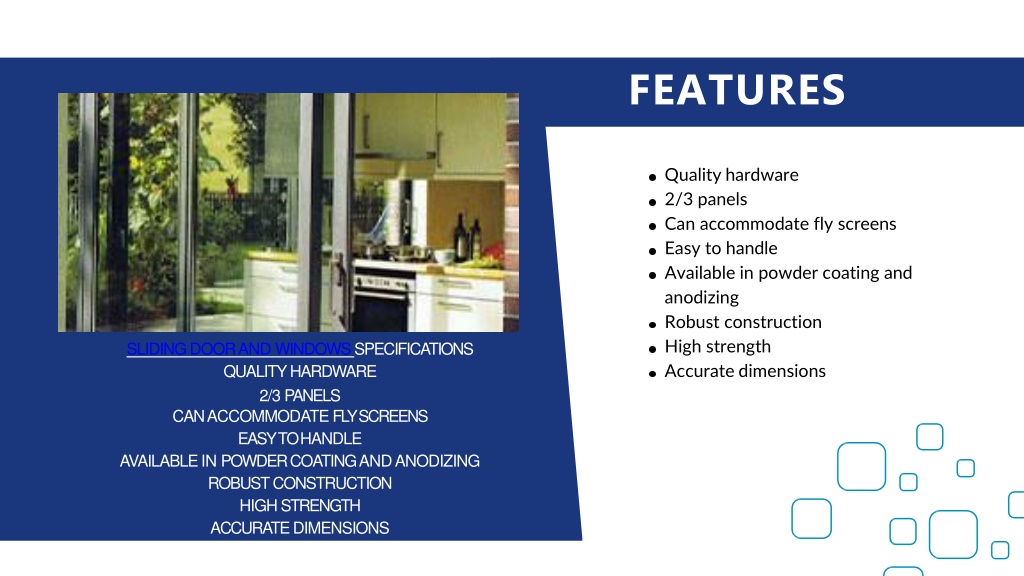 FEATURES

SLIDING DOOR AND WINDOWS SPECIFICATIONS
QUALITY HARDWARE
2/3 PANELS
CAN ACCOMMODATE FLY SCREENS
EASY TO HANDLE
AVAILABLE IN POWDER COATING AND ANODIZING
ROBUST CONSTRUCTION
HIGH STRENGTH
ACCURATE DIMENSIONS

- Quality hardware
- 2/3 panels
- Can accommodate fly screens
- Easy to handle
- Available in powder coating and anodizing
- Robust construction
- High strength
- Accurate dimensions